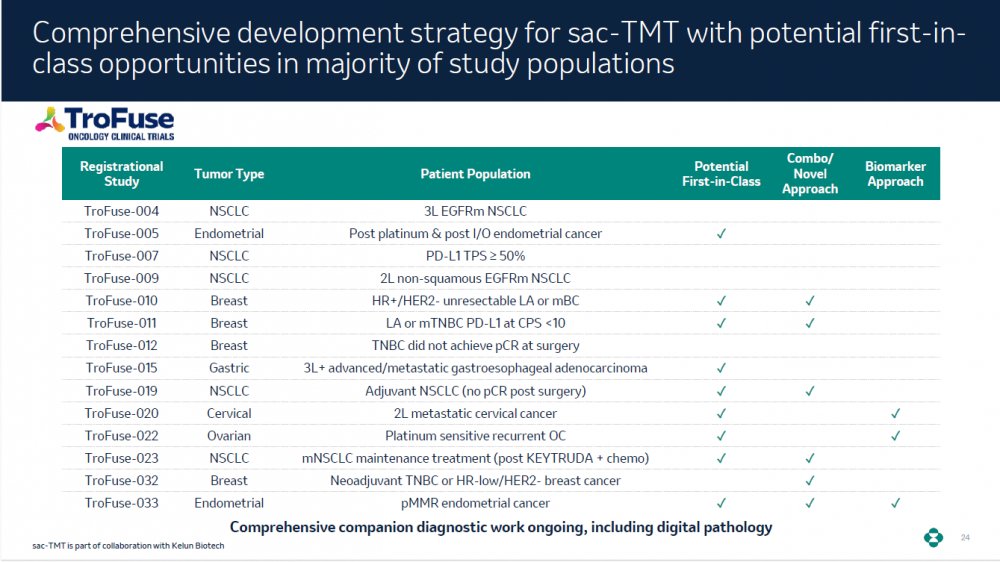 Comprehensive development strategy for sac-TMT with potential first-in-class opportunities in majority of study populations

TroFuse
ONCOLOGY CLINICAL TRIALS

| Registrational Study | Tumor Type | Patient Population | Potential First-in-Class | Combo/ Novel Approach | Biomarker Approach |
|---|---|---|---|---|---|
| TroFuse-004 | NSCLC | 3L EGFRm NSCLC | | | |
| TroFuse-005 | Endometrial | Post platinum & post I/O endometrial cancer | ✓ | | |
| TroFuse-007 | NSCLC | PD-L1 TPS ≥ 50% | | | |
| TroFuse-009 | NSCLC | 2L non-squamous EGFRm NSCLC | | | |
| TroFuse-010 | Breast | HR+/HER2- unresectable LA or mBC | ✓ | ✓ | |
| TroFuse-011 | Breast | LA or mTNBC PD-L1 at CPS <10 | ✓ | ✓ | |
| TroFuse-012 | Breast | TNBC did not achieve pCR at surgery | | | |
| TroFuse-015 | Gastric | 3L+ advanced/metastatic gastroesophageal adenocarcinoma | ✓ | | |
| TroFuse-019 | NSCLC | Adjuvant NSCLC (no pCR post surgery) | ✓ | ✓ | |
| TroFuse-020 | Cervical | 2L metastatic cervical cancer | ✓ | | ✓ |
| TroFuse-022 | Ovarian | Platinum sensitive recurrent OC | ✓ | | ✓ |
| TroFuse-023 | NSCLC | mNSCLC maintenance treatment (post KEYTRUDA + chemo) | ✓ | ✓ | |
| TroFuse-032 | Breast | Neoadjuvant TNBC or HR-low/HER2- breast cancer | | ✓ | |
| TroFuse-033 | Endometrial | pMMR endometrial cancer | ✓ | ✓ | ✓ |

Comprehensive companion diagnostic work ongoing, including digital pathology

sac-TMT is part of collaboration with Kelun Biotech

24